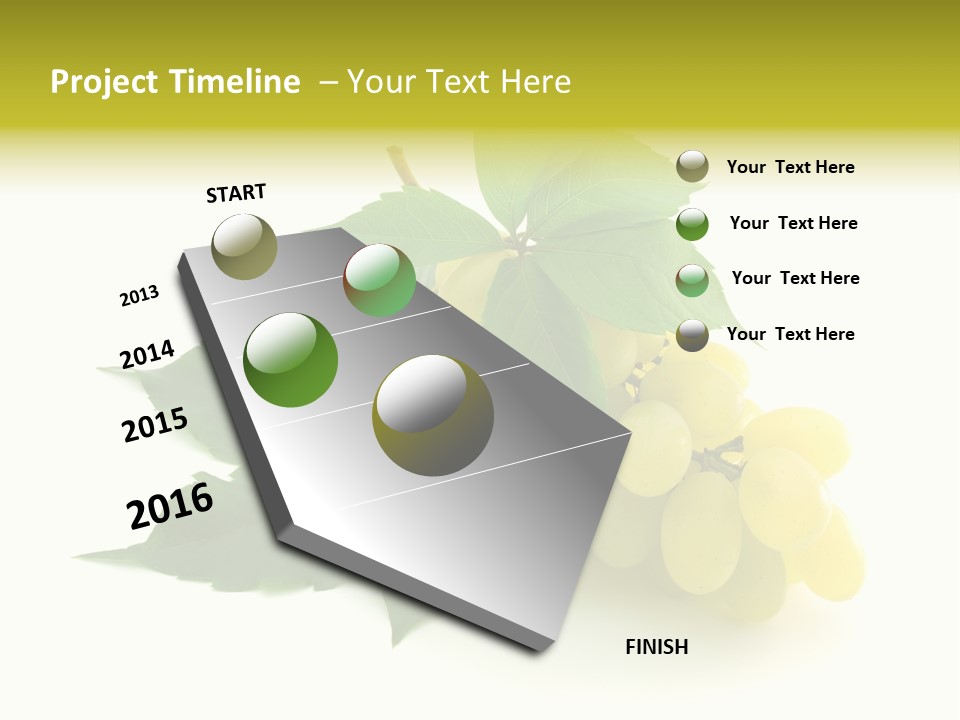 Project Timeline – Your Text Here

START

2013

2014

2015

2016

FINISH

Your Text Here

Your Text Here

Your Text Here

Your Text Here